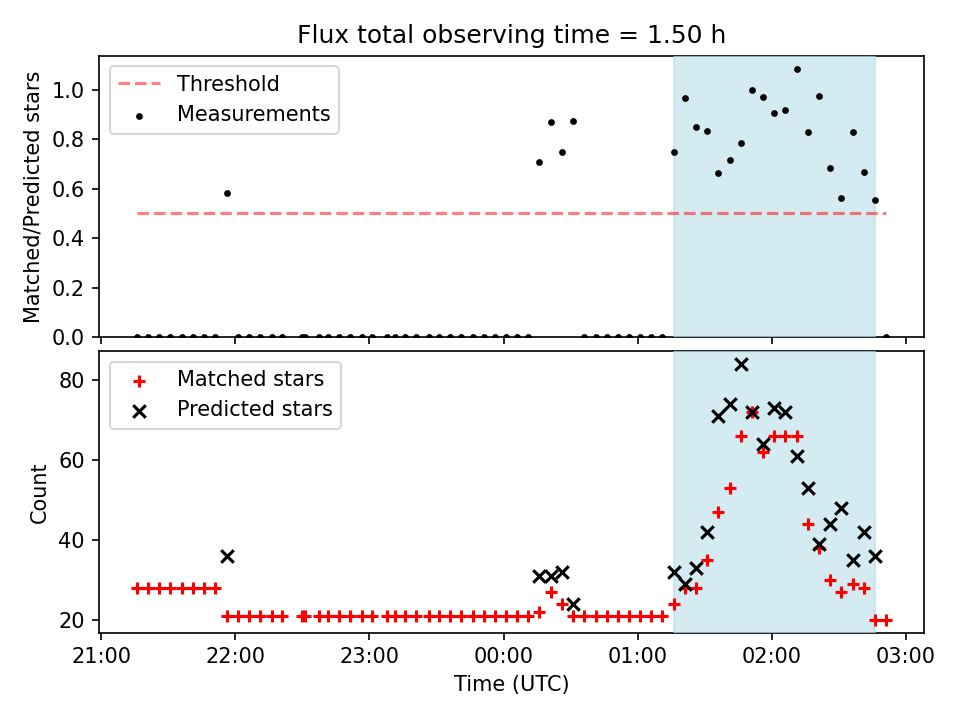 Flux total observing time = 1.50 h

Threshold
Measurements

Matched/Predicted stars

1.0
0.8
0.6
0.4
0.2
0.0

Matched stars
Predicted stars

Count

80
60
40
20

21:00
22:00
23:00
00:00
01:00
02:00
03:00

Time (UTC)